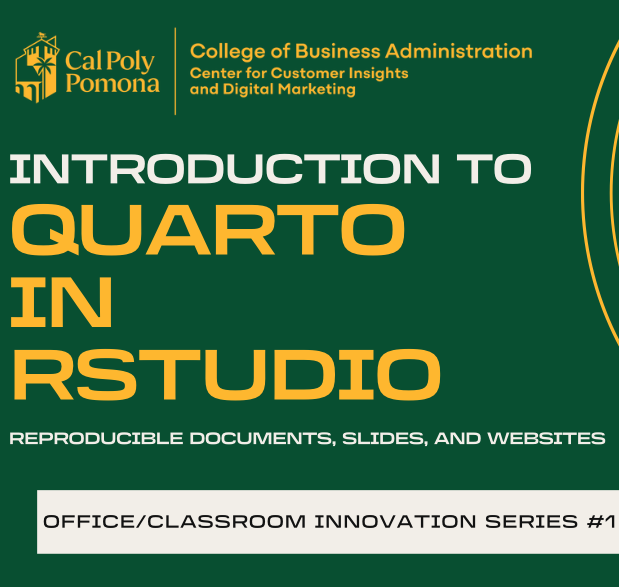 Cal Poly Pomona

College of Business Administration
Center for Customer Insights and Digital Marketing

INTRODUCTION TO
QUARTO
IN
RSTUDIO

REPRODUCIBLE DOCUMENTS, SLIDES, AND WEBSITES

OFFICE/CLASSROOM INNOVATION SERIES #1